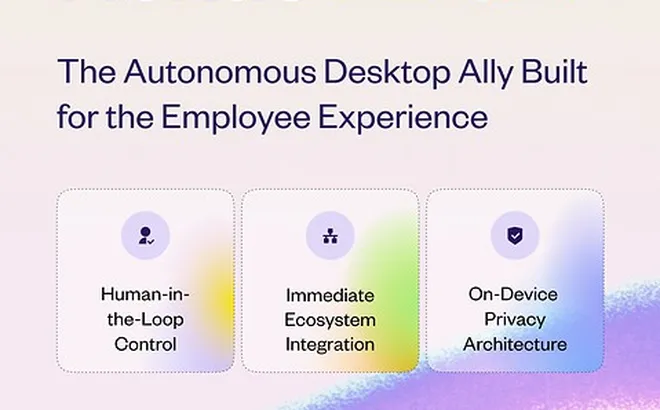 The Autonomous Desktop Ally Built for the Employee Experience

Human-in-the-Loop Control

Immediate Ecosystem Integration

On-Device Privacy Architecture